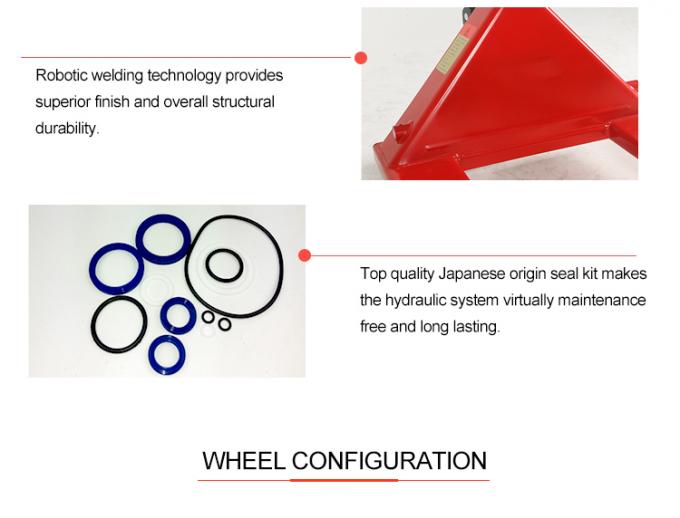 Robotic welding technology provides superior finish and overall structural durability.

Top quality Japanese origin seal kit makes the hydraulic system virtually maintenance free and long lasting.

WHEEL CONFIGURATION